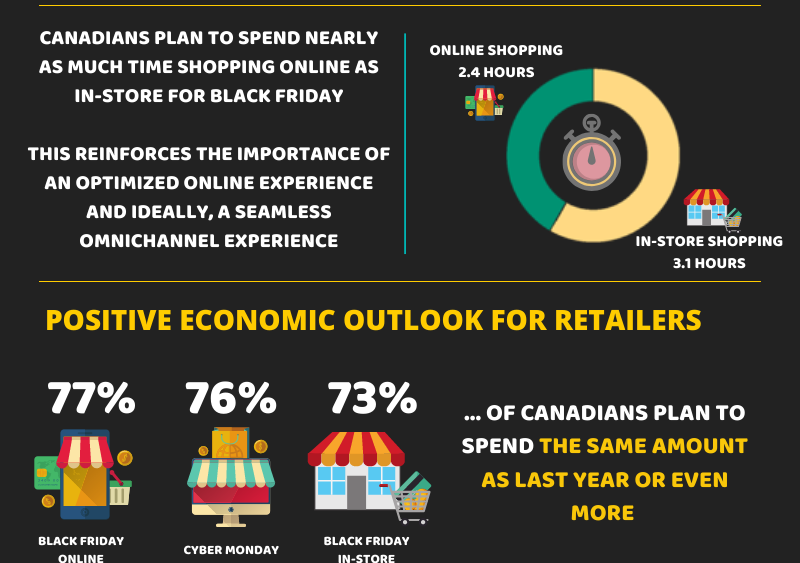 CANADIANS PLAN TO SPEND NEARLY AS MUCH TIME SHOPPING ONLINE AS IN-STORE FOR BLACK FRIDAY

THIS REINFORCES THE IMPORTANCE OF AN OPTIMIZED ONLINE EXPERIENCE AND IDEALLY, A SEAMLESS OMNICHANNEL EXPERIENCE

ONLINE SHOPPING
2.4 HOURS

IN-STORE SHOPPING
3.1 HOURS

POSITIVE ECONOMIC OUTLOOK FOR RETAILERS

77%

BLACK FRIDAY ONLINE

76%

CYBER MONDAY

73%

BLACK FRIDAY IN-STORE

... OF CANADIANS PLAN TO SPEND THE SAME AMOUNT AS LAST YEAR OR EVEN MORE